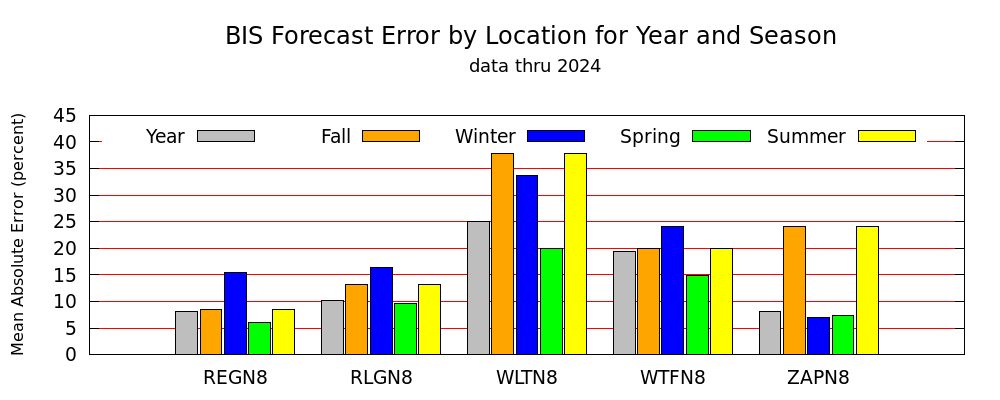 BIS Forecast Error by Location for Year and Season
data thru 2024

Mean Absolute Error (percent)

45
40
35
30
25
20
15
10
5
0

Year
Fall
Winter
Spring
Summer

REGN8
RLGN8
WLTN8
WTFN8
ZAPN8